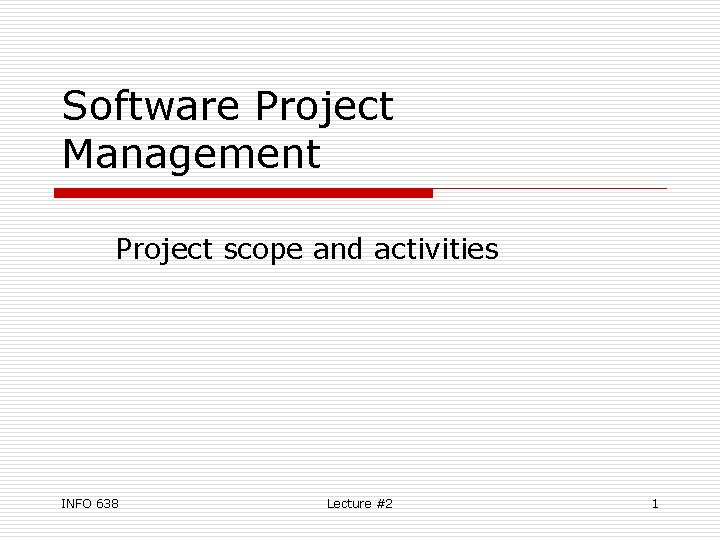 Software Project Management

Project scope and activities

INFO 638

Lecture #2

1